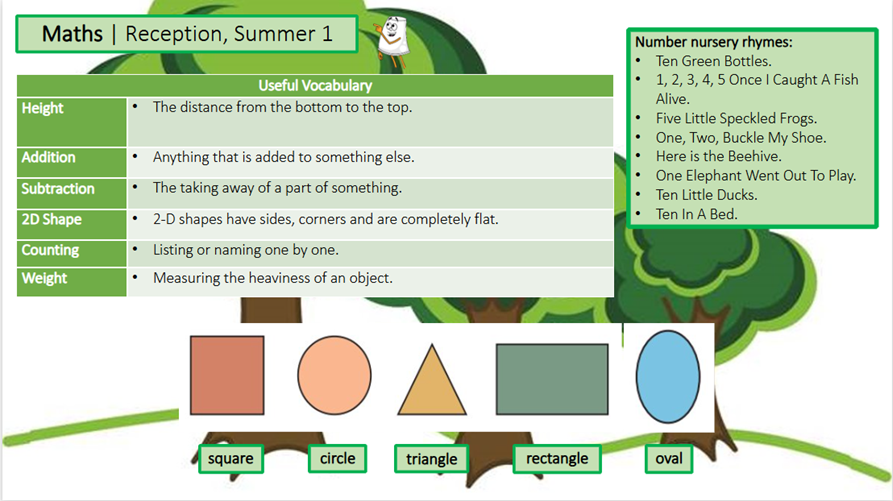 Maths | Reception, Summer 1

| Useful Vocabulary | |
|---|---|
| Height | • The distance from the bottom to the top. |
| Addition | • Anything that is added to something else. |
| Subtraction | • The taking away of a part of something. |
| 2D Shape | • 2-D shapes have sides, corners and are completely flat. |
| Counting | • Listing or naming one by one. |
| Weight | • Measuring the heaviness of an object. |

Number nursery rhymes:
• Ten Green Bottles.
• 1, 2, 3, 4, 5 Once I Caught A Fish Alive.
• Five Little Speckled Frogs.
• One, Two, Buckle My Shoe.
• Here is the Beehive.
• One Elephant Went Out To Play.
• Ten Little Ducks.
• Ten In A Bed.

square circle triangle rectangle oval